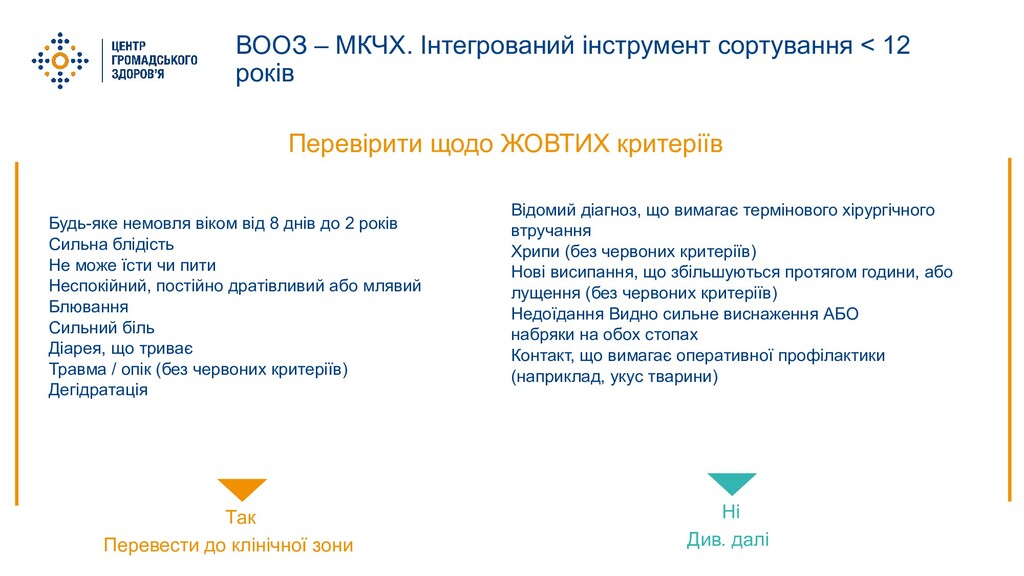 ЦЕНТР ГРОМАДСЬКОГО ЗДОРОВ'Я

ВООЗ – МКЧХ. Інтегрований інструмент сортування < 12 років

Перевірити щодо ЖОВТИХ критеріїв

Будь-яке немовля віком від 8 днів до 2 років
Сильна блідість
Не може їсти чи пити
Неспокійний, постійно дратівливий або млявий
Блювання
Сильний біль
Діарея, що триває
Травма / опік (без червоних критеріїв)
Дегідратація

Відомий діагноз, що вимагає термінового хірургічного втручання
Хрипи (без червоних критеріїв)
Нові висипання, що збільшуються протягом години, або лущення (без червоних критеріїв)
Недоїдання Видно сильне виснаження АБО набряки на обох стопах
Контакт, що вимагає оперативної профілактики (наприклад, укус тварини)

Так
Перевести до клінічної зони

Ні
Див. далі